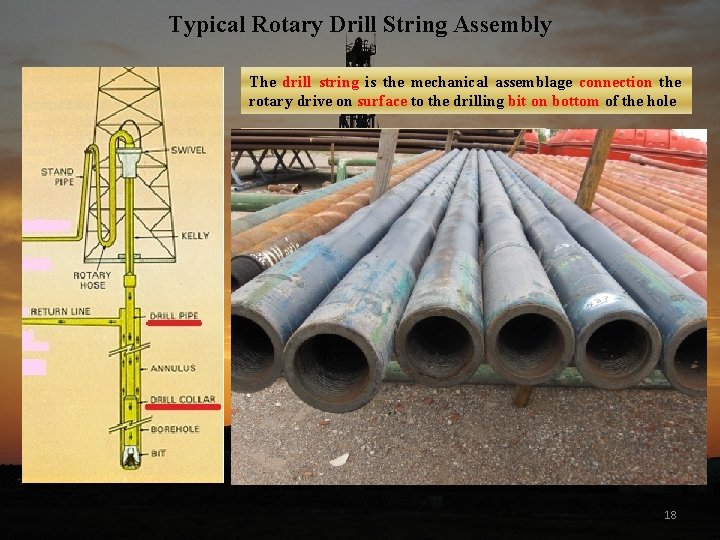 Typical Rotary Drill String Assembly

The drill string is the mechanical assemblage connection the rotary drive on surface to the drilling bit on bottom of the hole

SWIVEL

STAND PIPE

KELLY

ROTARY HOSE

RETURN LINE

DRILL PIPE

ANNULUS

DRILL COLLAR

BOREHOLE

BIT

18